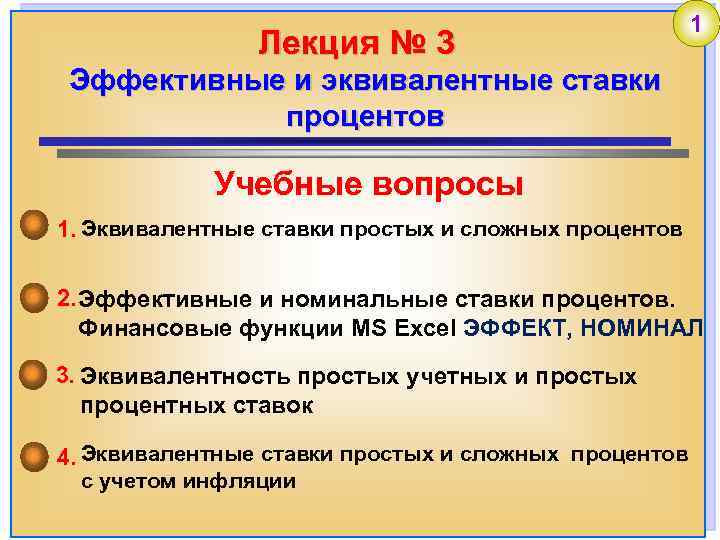 1

Лекция № 3
Эффективные и эквивалентные ставки процентов

Учебные вопросы

1. Эквивалентные ставки простых и сложных процентов

2. Эффективные и номинальные ставки процентов. Финансовые функции MS Excel ЭФФЕКТ, НОМИНАЛ

3. Эквивалентность простых учетных и простых процентных ставок

4. Эквивалентные ставки простых и сложных процентов с учетом инфляции